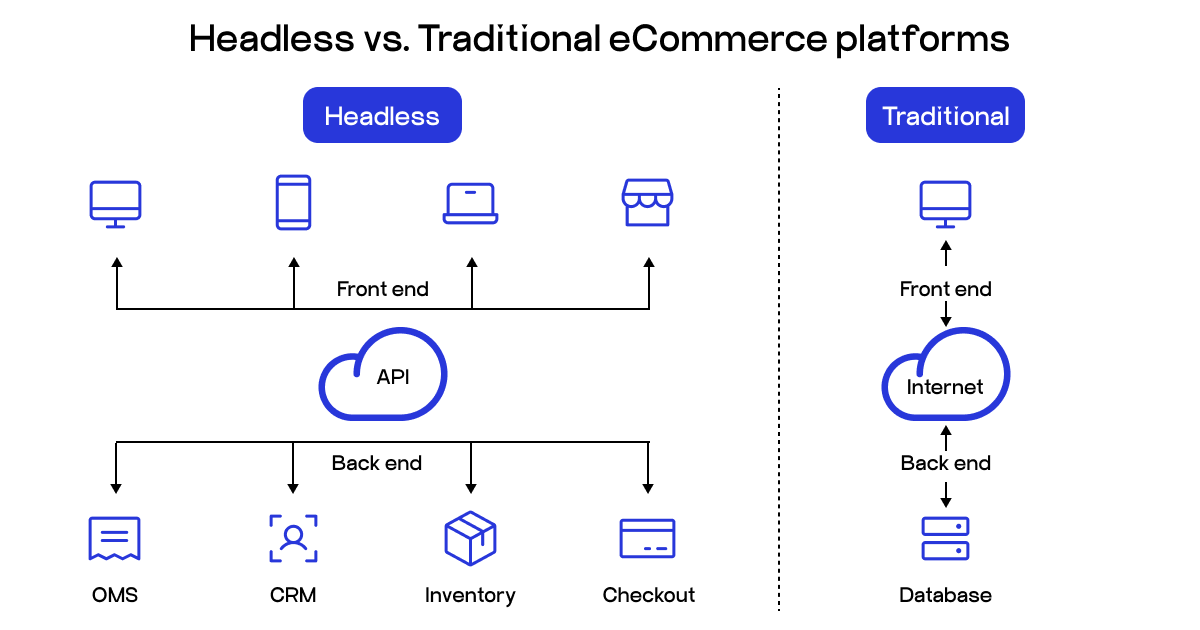 Headless vs. Traditional eCommerce platforms

Headless

Front end

API

Back end

OMS

CRM

Inventory

Checkout

Traditional

Front end

Internet

Back end

Database